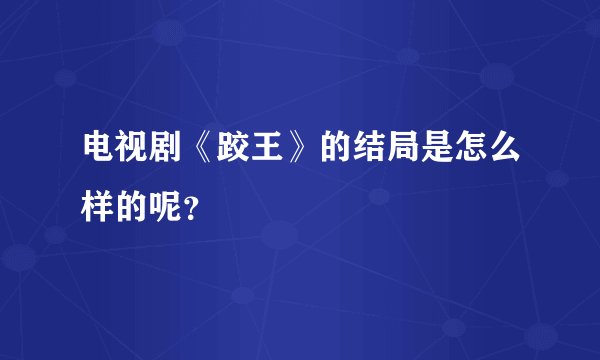 电视剧《跤王》的结局是怎么样的呢？